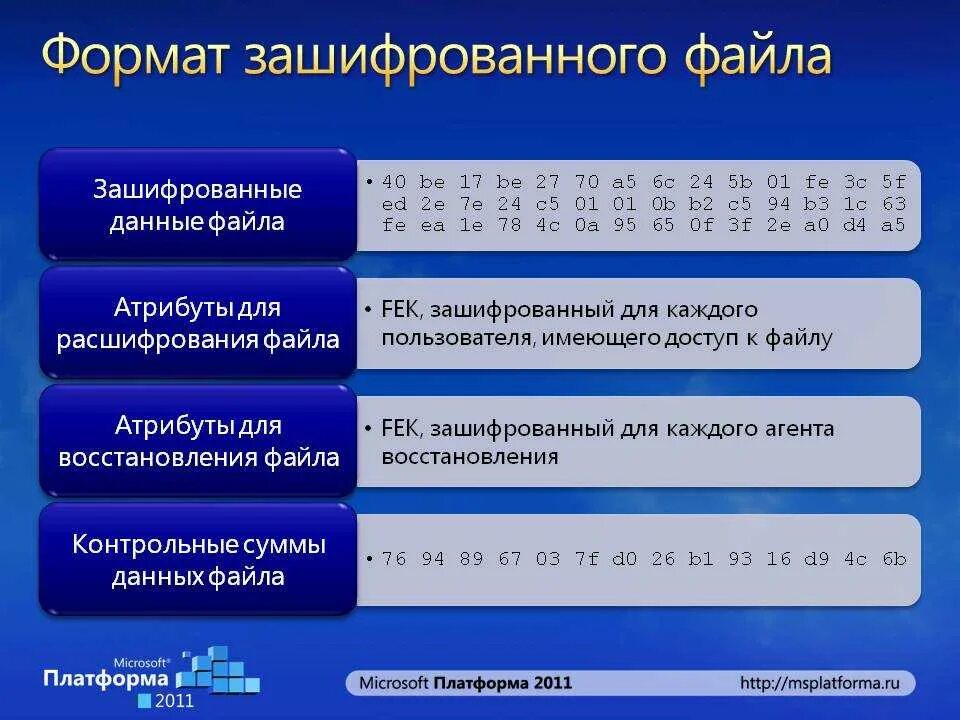 Формат зашифрованного файла

Зашифрованные данные файла

• 40 be 17 be 27 70 a5 6c 24 5b 01 fe 3c 5f ed 2e 7e 24 c5 01 01 0b b2 c5 94 b3 1c 63 fe ea 1e 78 4c 0a 95 65 0f 3f 2e a0 d4 a5

Атрибуты для расшифрования файла

• FEK, зашифрованный для каждого пользователя, имеющего доступ к файлу

Атрибуты для восстановления файла

• FEK, зашифрованный для каждого агента восстановления

Контрольные суммы данных файла

• 76 94 89 67 03 7f d0 26 b1 93 16 d9 4c 6b

Microsoft® Платформа 2011

Microsoft Платформа 2011

http://msplatforma.ru